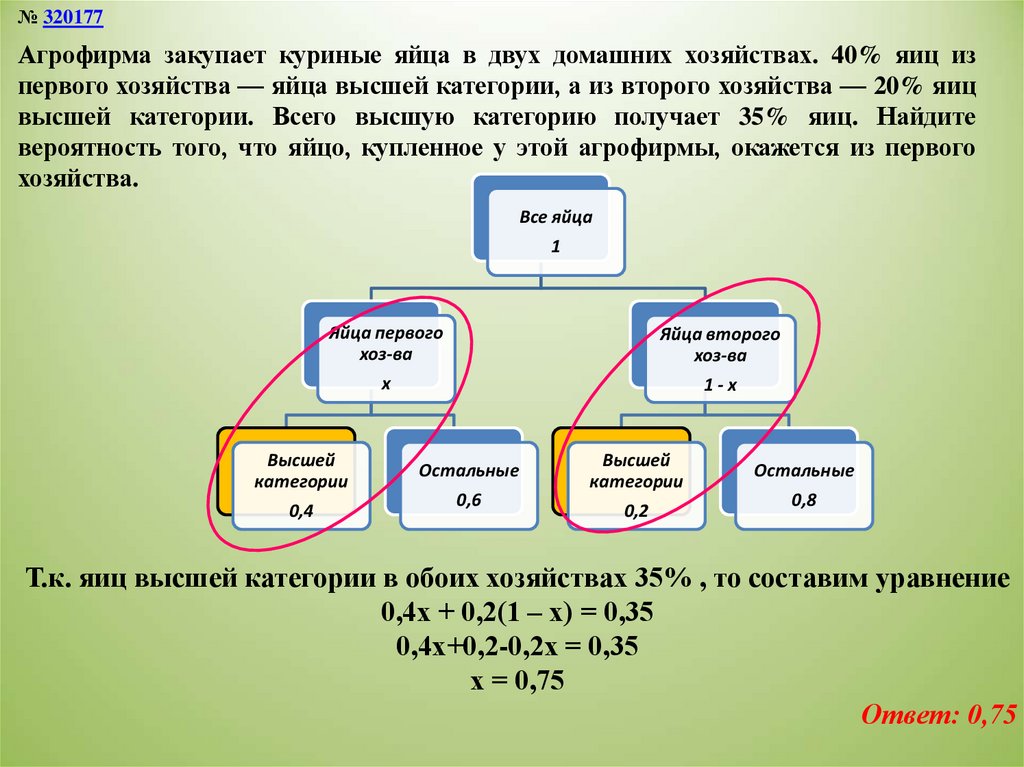 № 320177

Агрофирма закупает куриные яйца в двух домашних хозяйствах. 40% яиц из первого хозяйства — яйца высшей категории, а из второго хозяйства — 20% яиц высшей категории. Всего высшую категорию получает 35% яиц. Найдите вероятность того, что яйцо, купленное у этой агрофирмы, окажется из первого хозяйства.

Все яйца
1

Яйца первого хоз-ва
x

Яйца второго хоз-ва
1 - x

Высшей категории
0,4

Остальные
0,6

Высшей категории
0,2

Остальные
0,8

Т.к. яиц высшей категории в обоих хозяйствах 35% , то составим уравнение
$0,4x + 0,2(1 – x) = 0,35$
$0,4x+0,2-0,2x = 0,35$
$x = 0,75$

Ответ: 0,75